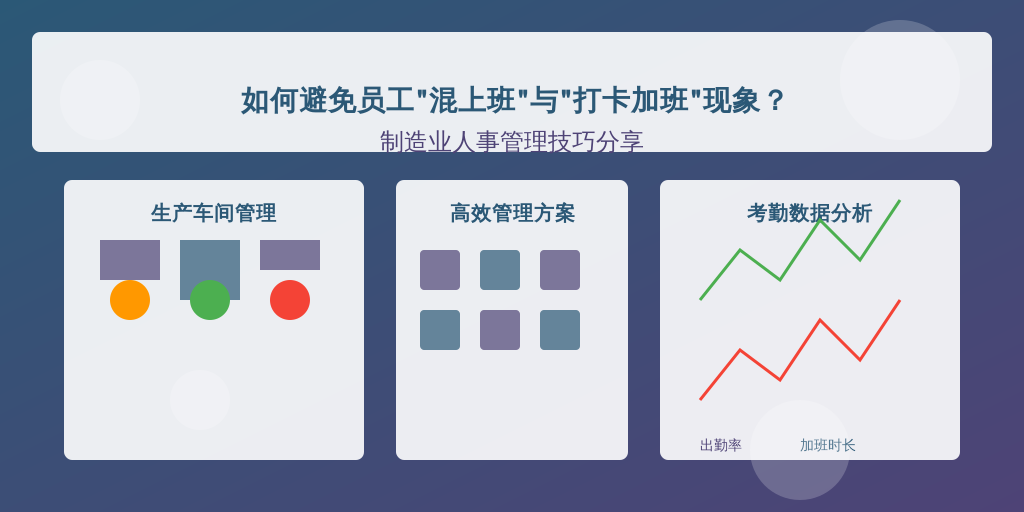 如何避免员工"混上班"与"打卡加班"现象？

制造业人事管理技巧分享

生产车间管理

高效管理方案

考勤数据分析

出勤率

加班时长